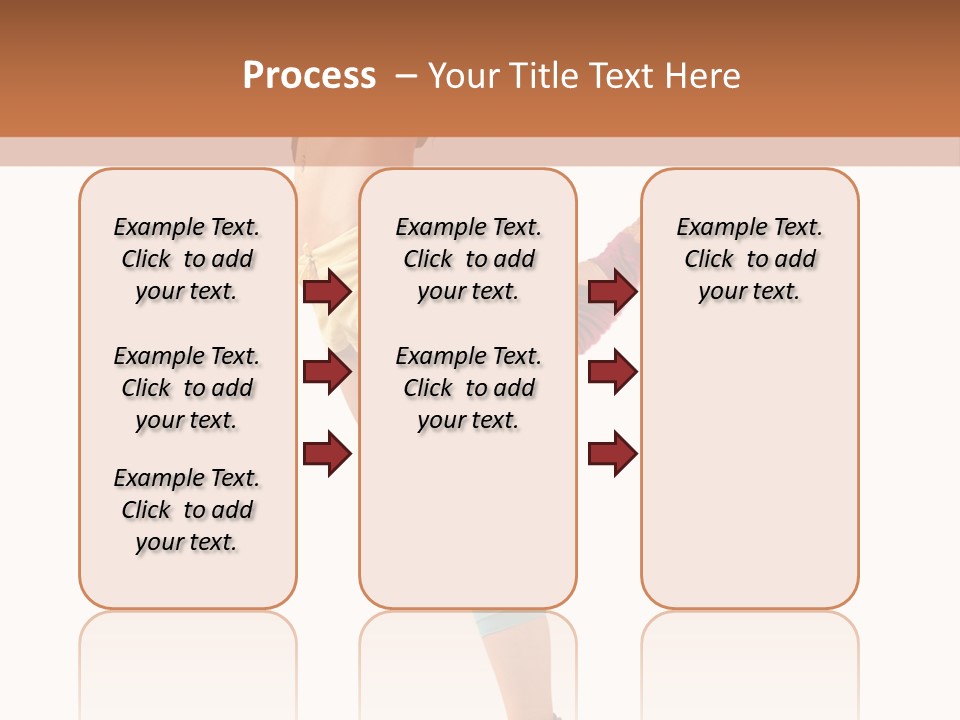 Process – Your Title Text Here

Example Text. Click to add your text.

Example Text. Click to add your text.

Example Text. Click to add your text.

Example Text. Click to add your text.

Example Text. Click to add your text.

Example Text. Click to add your text.